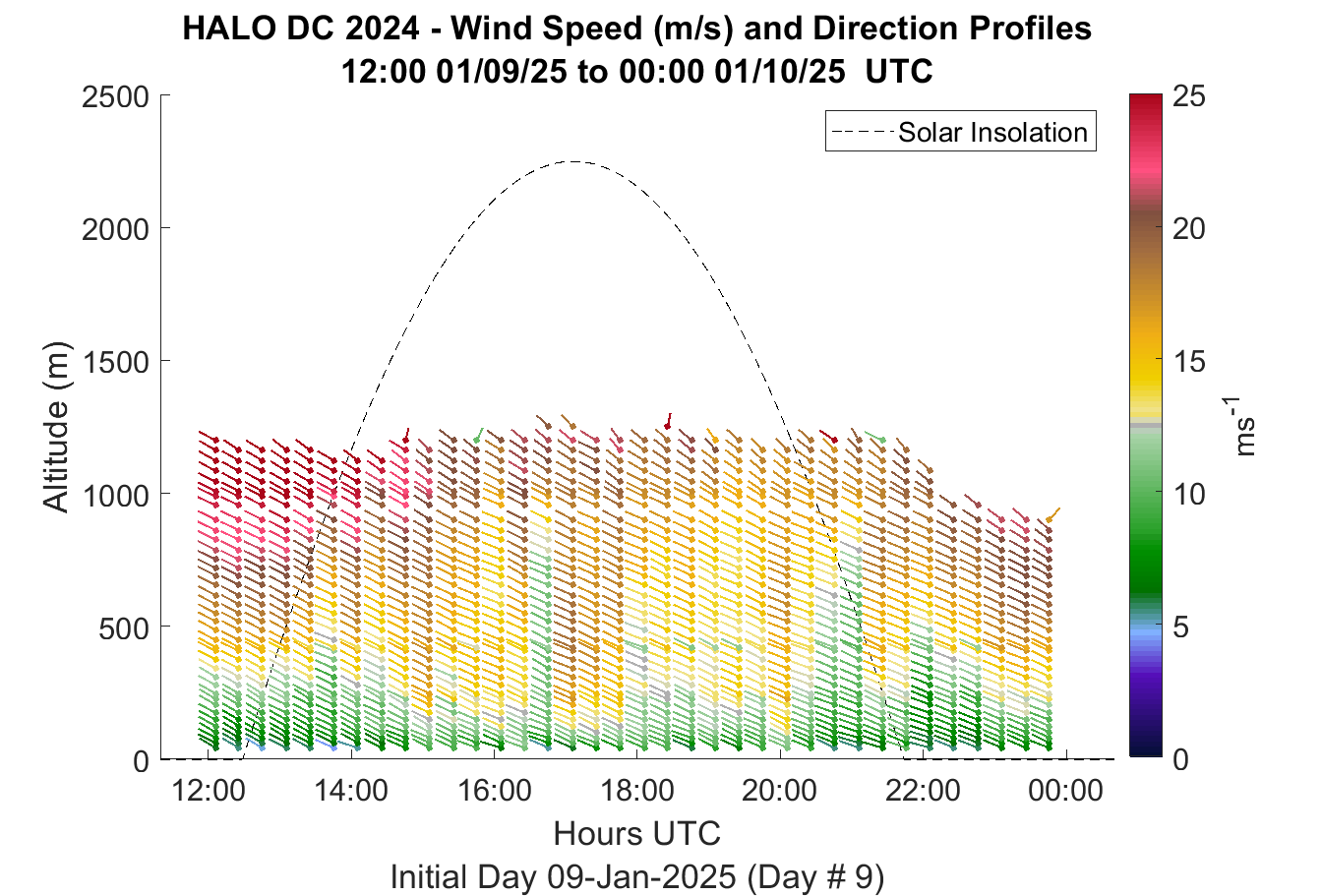 HALO DC 2024 - Wind Speed (m/s) and Direction Profiles
12:00 01/09/25 to 00:00 01/10/25 UTC

Solar Insolation

Altitude (m)

2500
2000
1500
1000
500
0

12:00
14:00
16:00
18:00
20:00
22:00
00:00

Hours UTC

Initial Day 09-Jan-2025 (Day # 9)

25
20
15
10
5
0

$ms^{-1}$